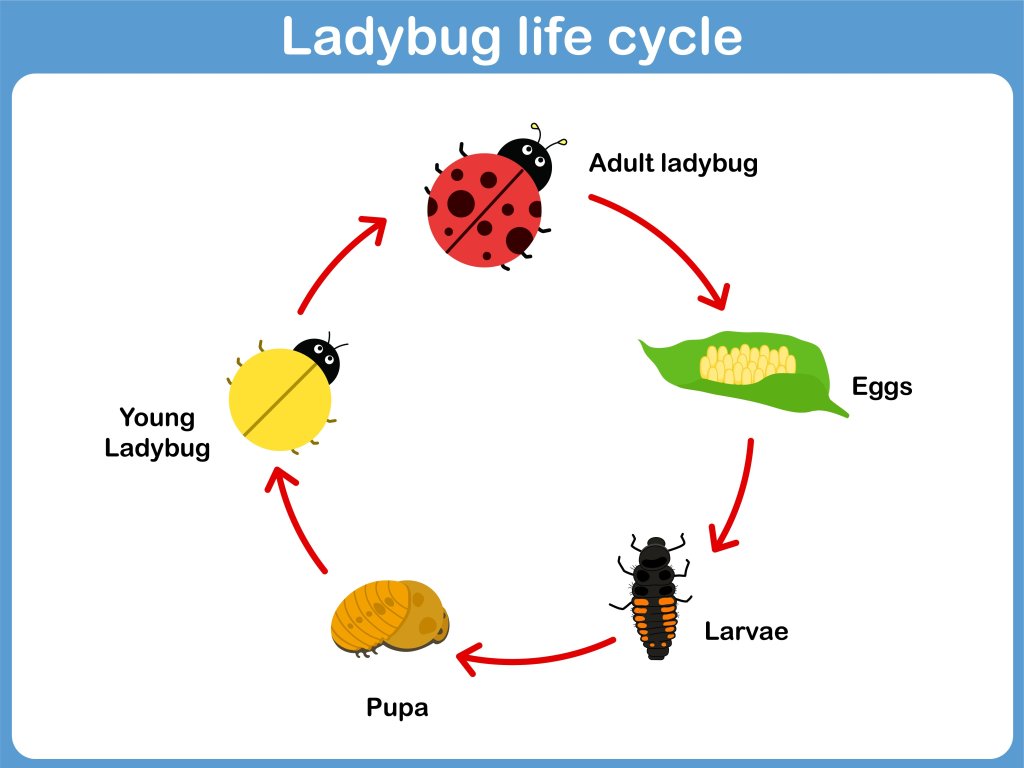 Ladybug life cycle

Adult ladybug

Eggs

Larvae

Pupa

Young Ladybug